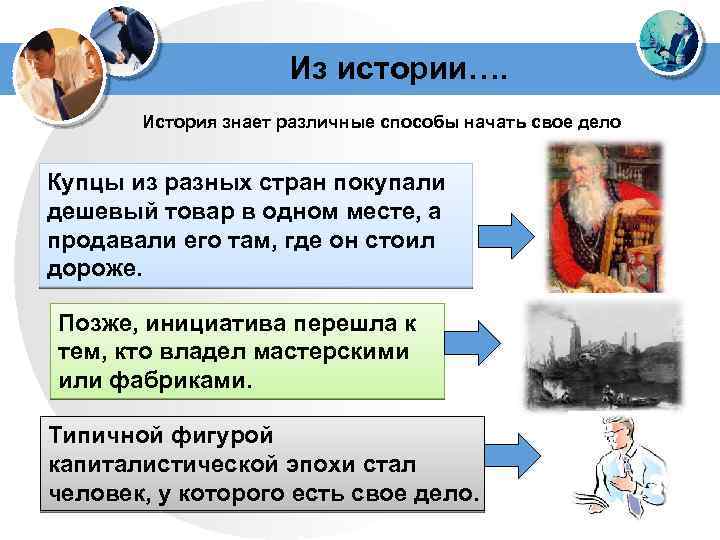 Из истории….

История знает различные способы начать свое дело

Купцы из разных стран покупали дешевый товар в одном месте, а продавали его там, где он стоил дороже.

Позже, инициатива перешла к тем, кто владел мастерскими или фабриками.

Типичной фигурой капиталистической эпохи стал человек, у которого есть свое дело.